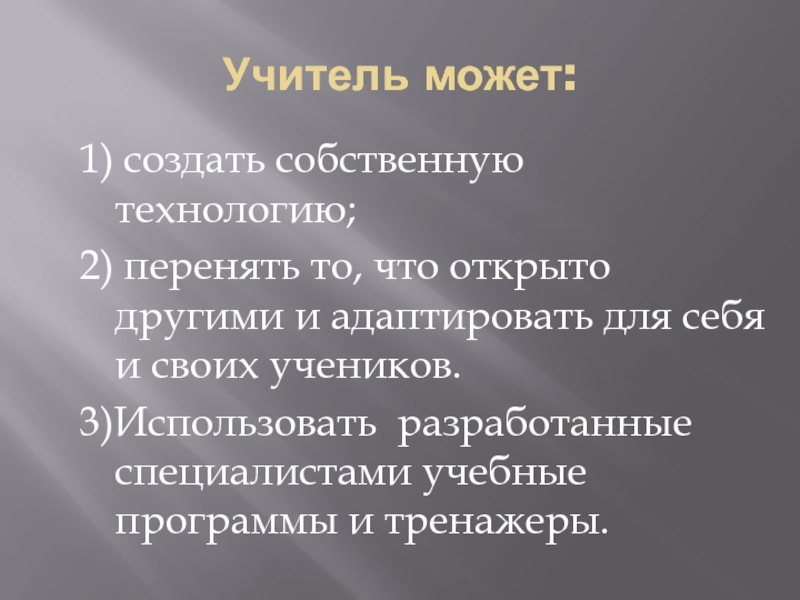 Учитель может:

1) создать собственную технологию;

2) перенять то, что открыто другими и адаптировать для себя и своих учеников.

3)Использовать разработанные специалистами учебные программы и тренажеры.